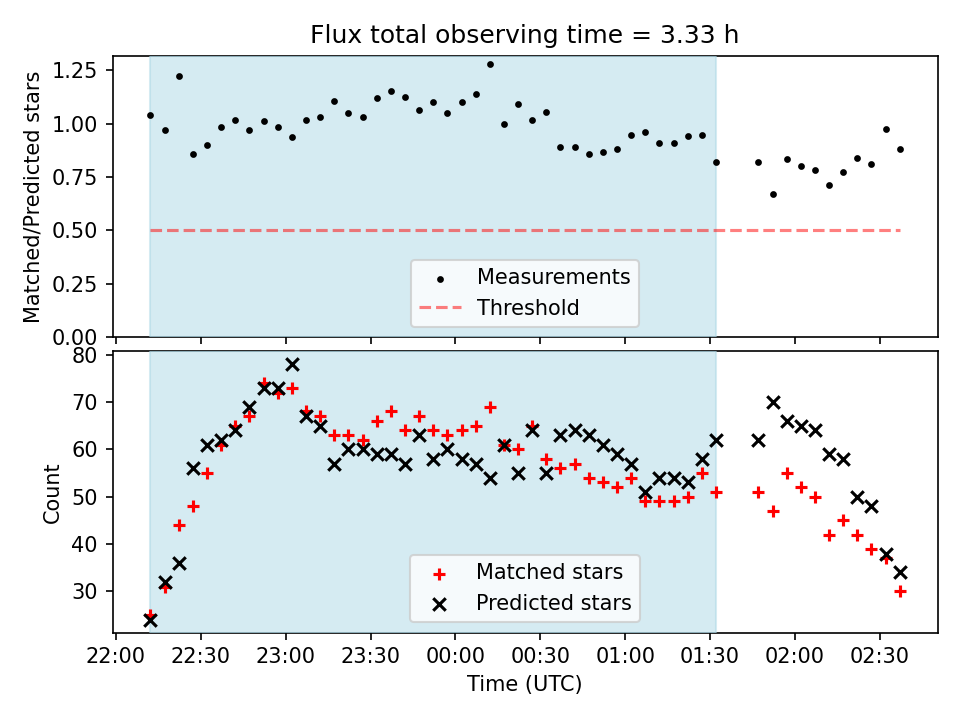 Flux total observing time = 3.33 h

Matched/Predicted stars

1.25
1.00
0.75
0.50
0.25
0.00

Measurements
Threshold

Count

80
70
60
50
40
30

Matched stars
Predicted stars

22:00 22:30 23:00 23:30 00:00 00:30 01:00 01:30 02:00 02:30

Time (UTC)